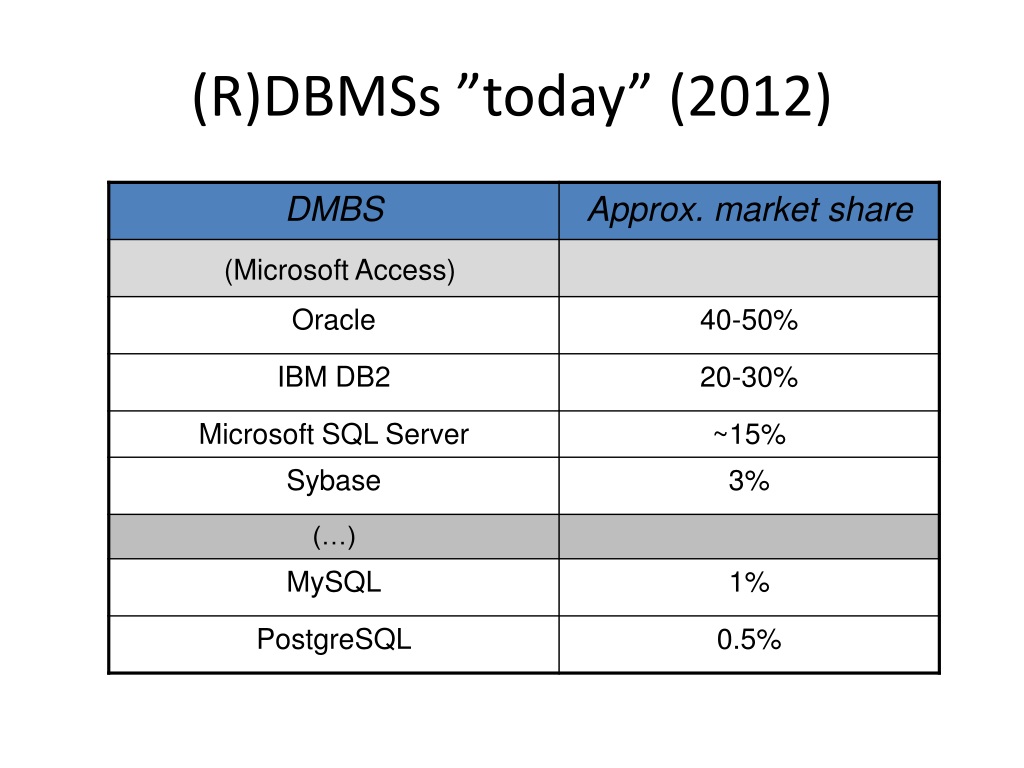 (R)DBMSs ”today” (2012)

| DMBS | Approx. market share |
|---|---|
| (Microsoft Access) | |
| Oracle | 40-50% |
| IBM DB2 | 20-30% |
| Microsoft SQL Server | ~15% |
| Sybase | 3% |
| (…) | |
| MySQL | 1% |
| PostgreSQL | 0.5% |